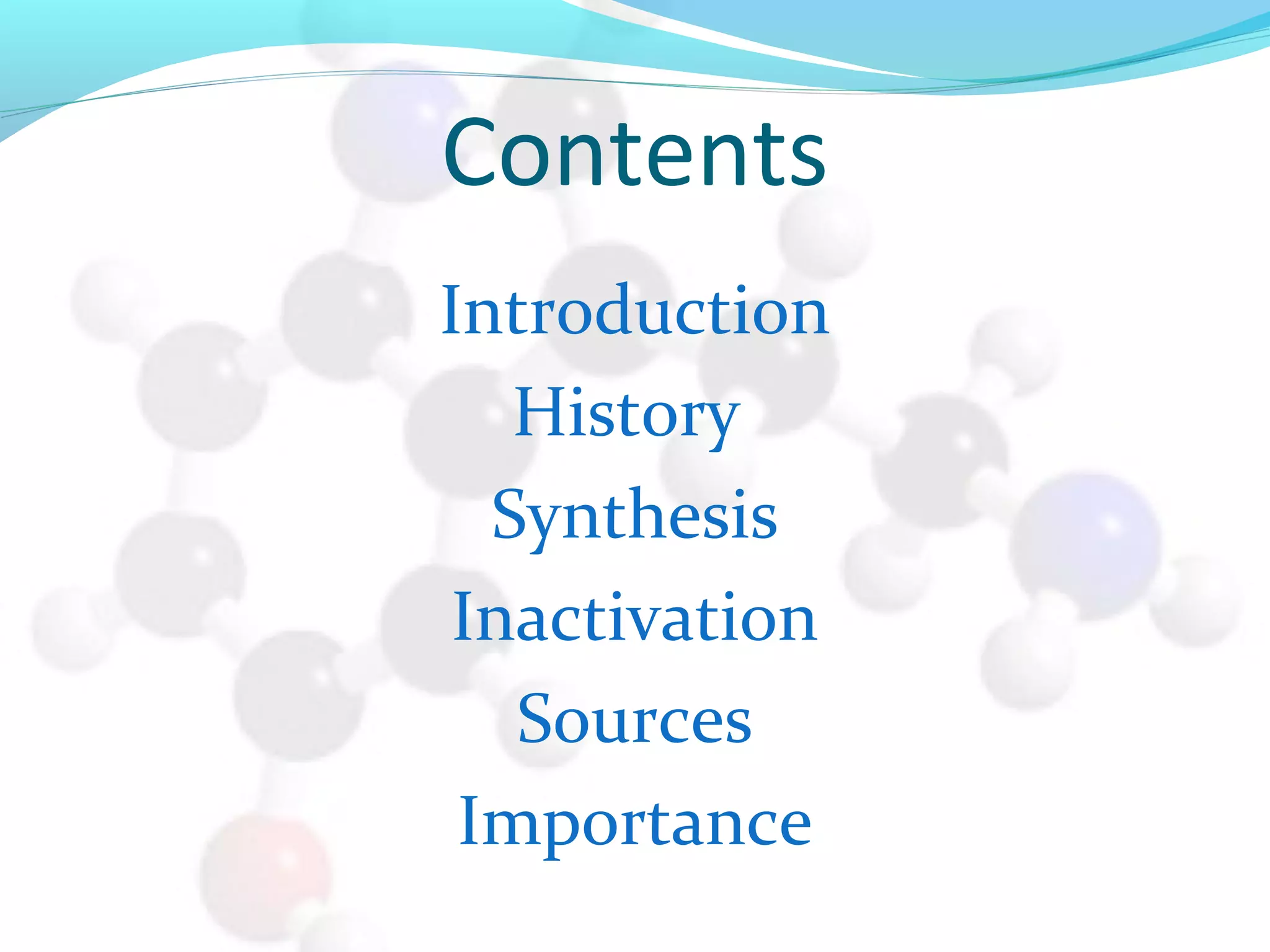 Contents

Introduction
History
Synthesis
Inactivation
Sources
Importance